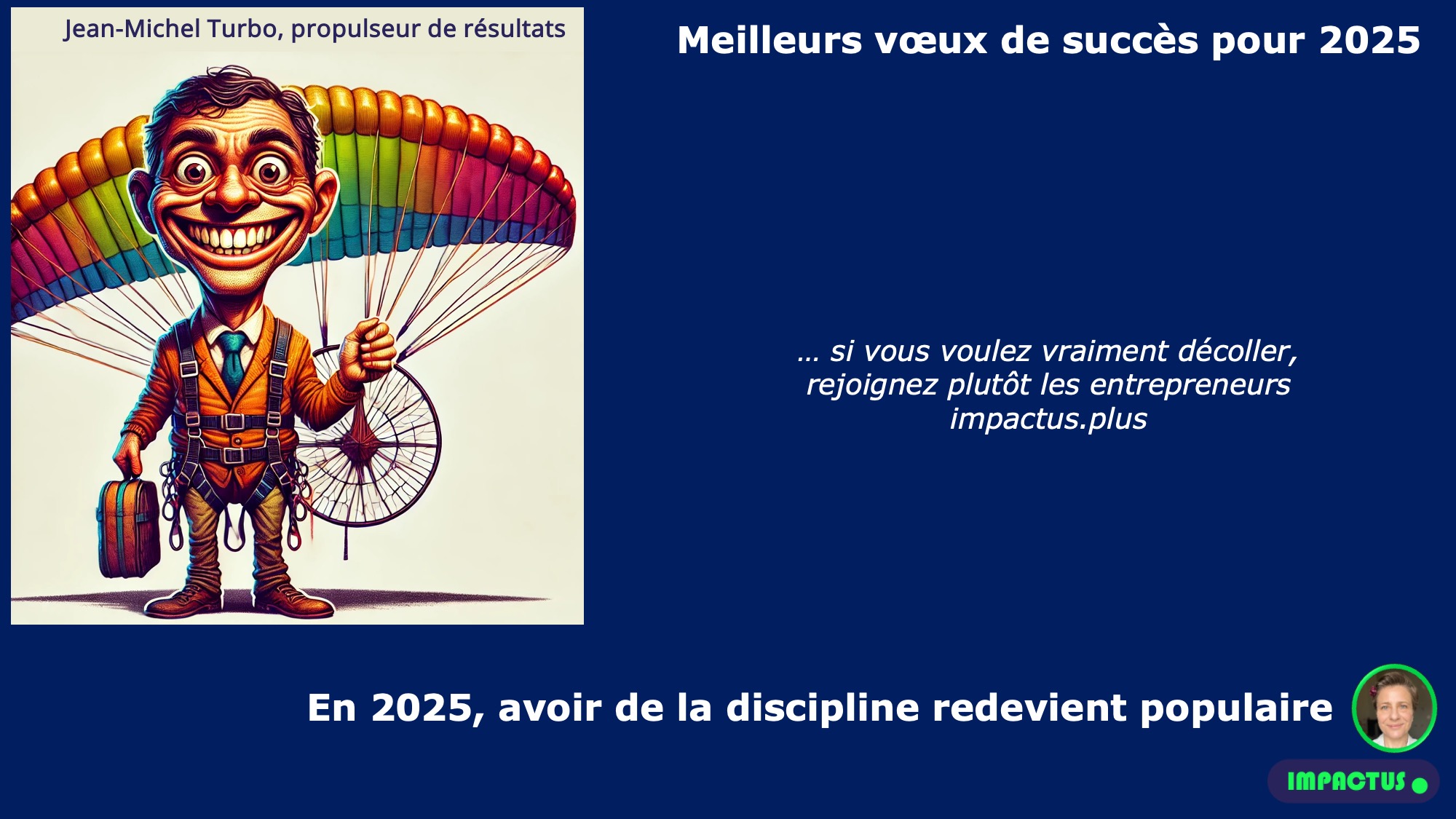 Jean-Michel Turbo, propulseur de résultats

Meilleurs vœux de succès pour 2025

… si vous voulez vraiment décoller, rejoignez plutôt les entrepreneurs impactus.plus

En 2025, avoir de la discipline redevient populaire

IMPACTUS